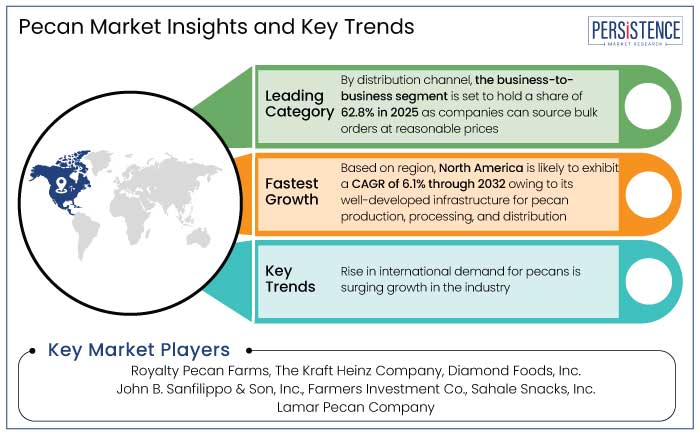 Pecan Market Insights and Key Trends

PERSISTENCE
MARKET RESEARCH

Leading Category

By distribution channel, the business-to-business segment is set to hold a share of 62.8% in 2025 as companies can source bulk orders at reasonable prices

Fastest Growth

Based on region, North America is likely to exhibit a CAGR of 6.1% through 2032 owing to its well-developed infrastructure for pecan production, processing, and distribution

Key Trends

Rise in international demand for pecans is surging growth in the industry

Key Market Players

Royalty Pecan Farms, The Kraft Heinz Company, Diamond Foods, Inc. John B. Sanfilippo & Son, Inc., Farmers Investment Co., Sahale Snacks, Inc. Lamar Pecan Company